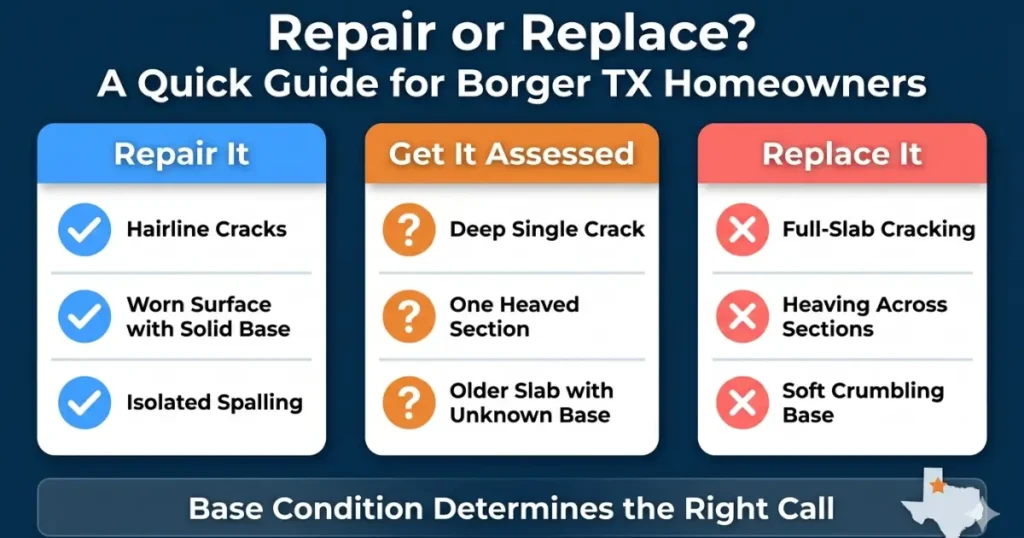 Repair or Replace?
A Quick Guide for Borger TX Homeowners

Repair It

Hairline Cracks

Worn Surface with Solid Base

Isolated Spalling

Get It Assessed

Deep Single Crack

One Heaved Section

Older Slab with Unknown Base

Replace It

Full-Slab Cracking

Heaving Across Sections

Soft Crumbling Base

Base Condition Determines the Right Call